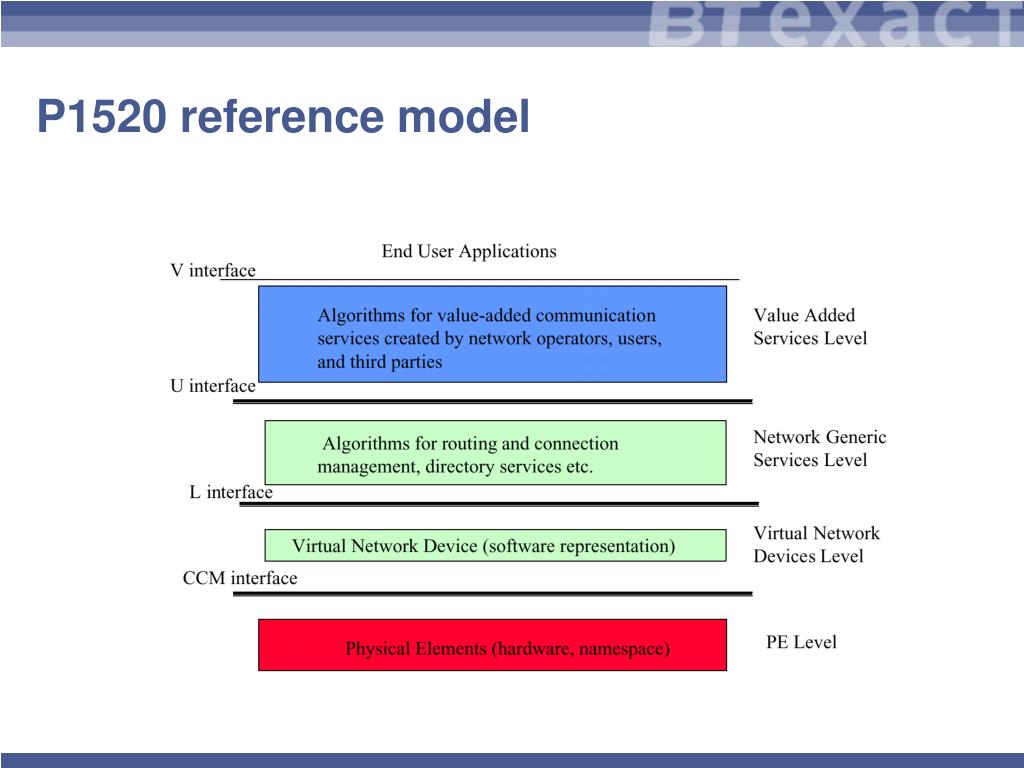 BTexact

P1520 reference model

End User Applications

V interface

Algorithms for value-added communication services created by network operators, users, and third parties

Value Added Services Level

U interface

Algorithms for routing and connection management, directory services etc.

Network Generic Services Level

L interface

Virtual Network Device (software representation)

Virtual Network Devices Level

CCM interface

Physical Elements (hardware, namespace)

PE Level